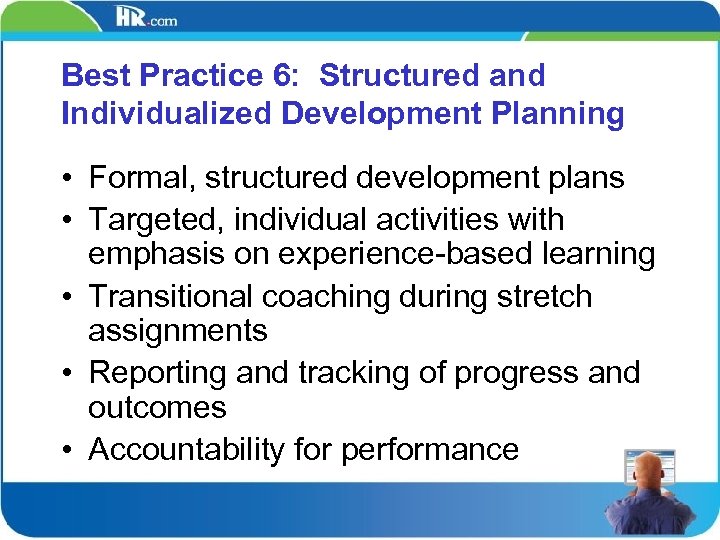 HR.com

Best Practice 6: Structured and Individualized Development Planning

• Formal, structured development plans
• Targeted, individual activities with emphasis on experience-based learning
• Transitional coaching during stretch assignments
• Reporting and tracking of progress and outcomes
• Accountability for performance